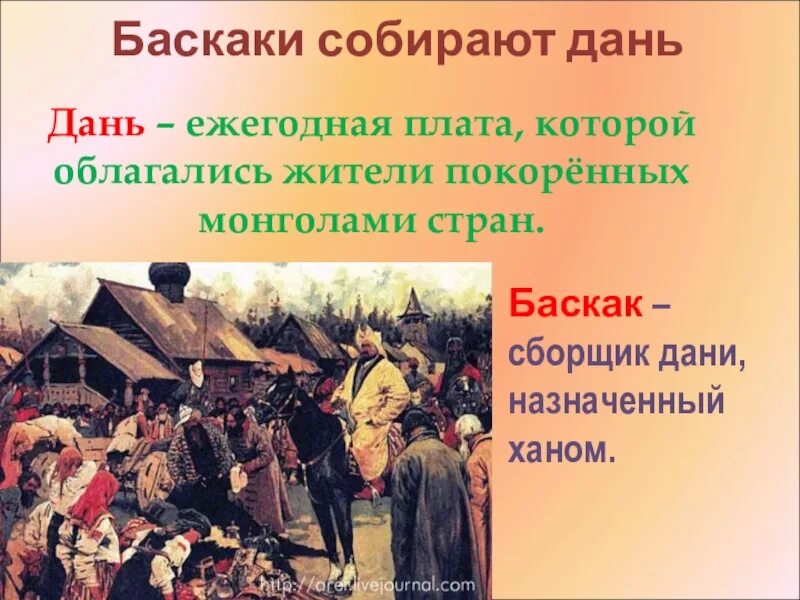 Баскаки собирают дань

Дань – ежегодная плата, которой облагались жители покорённых монголами стран.

Баскак – сборщик дани, назначенный ханом.

http://oren.livejournal.com